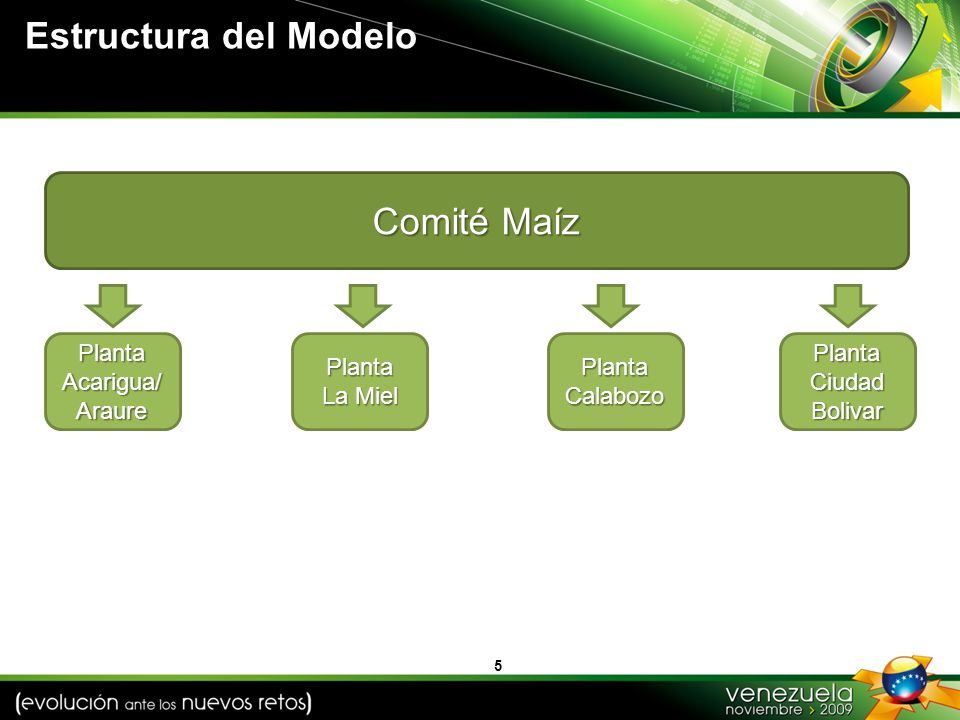 Estructura del Modelo

Comité Maíz

Planta Acarigua/ Araure

Planta La Miel

Planta Calabozo

Planta Ciudad Bolivar

5

(evolución ante los nuevos retos)

venezuela noviembre > 2009